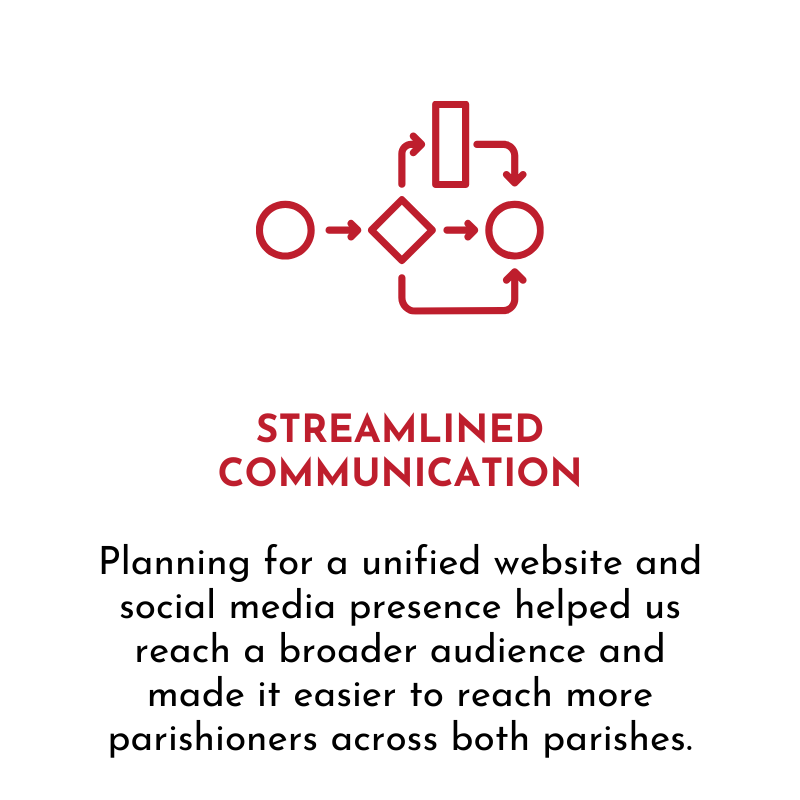 STREAMLINED COMMUNICATION

Planning for a unified website and social media presence helped us reach a broader audience and made it easier to reach more parishioners across both parishes.